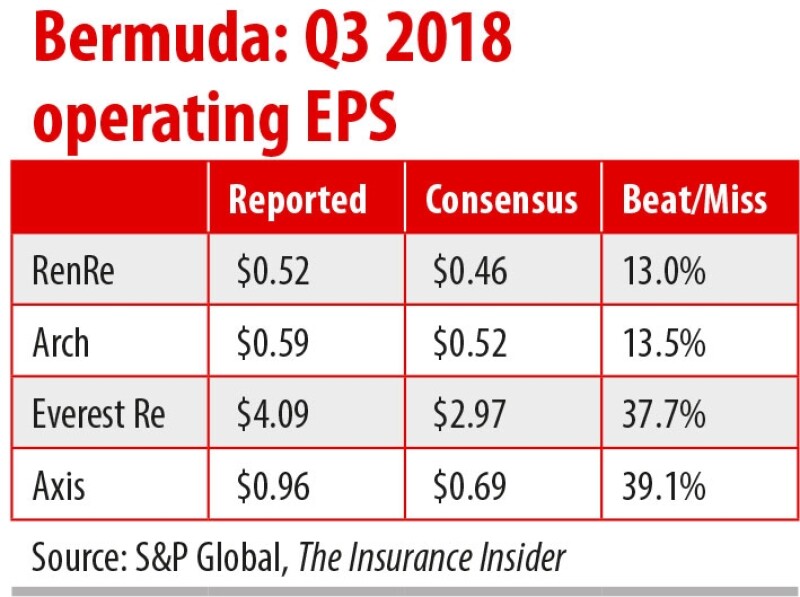 Bermuda: Q3 2018 operating EPS

| | Reported | Consensus | Beat/Miss |
|---|---|---|---|
| RenRe | \$0.52 | \$0.46 | 13.0% |
| Arch | \$0.59 | \$0.52 | 13.5% |
| Everest Re | \$4.09 | \$2.97 | 37.7% |
| Axis | \$0.96 | \$0.69 | 39.1% |

Source: S&P Global, The Insurance Insider